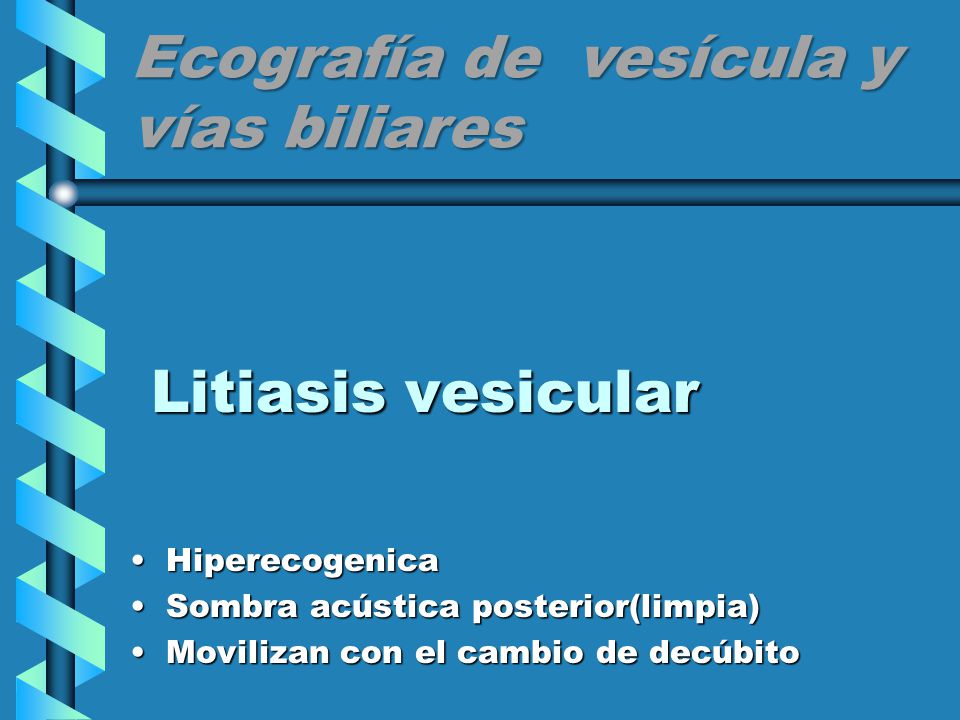 Ecografía de vesícula y vías biliares

Litiasis vesicular

• Hiperecogenica
• Sombra acústica posterior(limpia)
• Movilizan con el cambio de decúbito